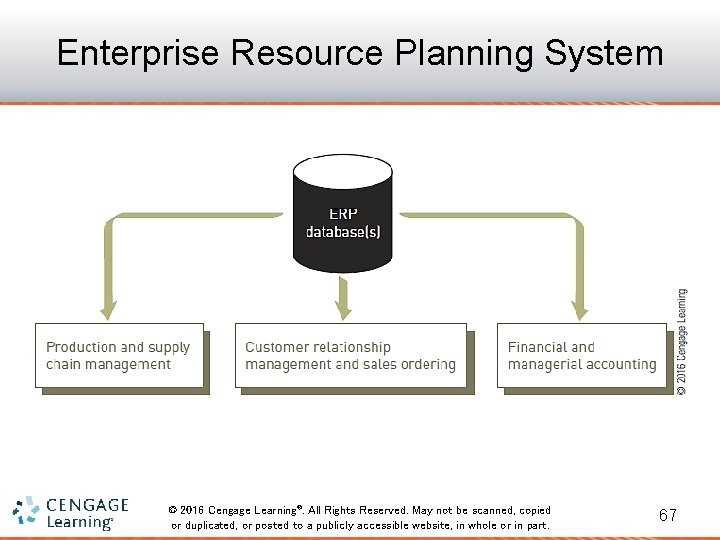 Enterprise Resource Planning System

ERP database(s)

Production and supply chain management

Customer relationship management and sales ordering

Financial and managerial accounting

© 2016 Cengage Learning

CENGAGE Learning®

© 2016 Cengage Learning®. All Rights Reserved. May not be scanned, copied or duplicated, or posted to a publicly accessible website, in whole or in part.

67